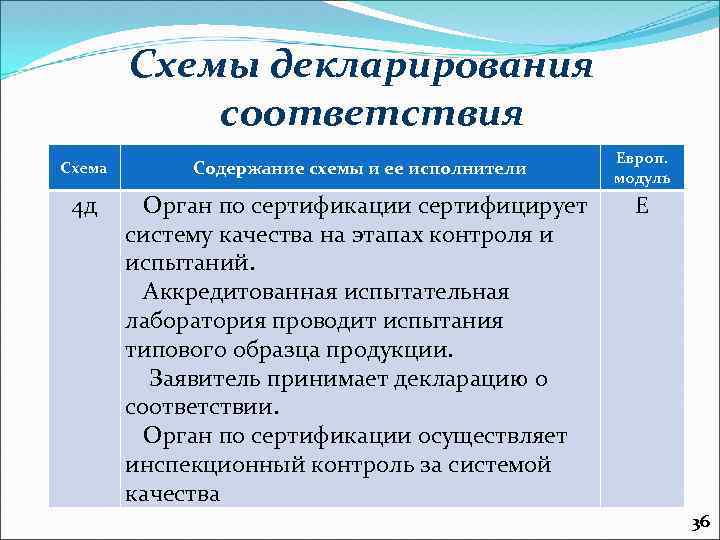 Схемы декларирования соответствия

| Схема | Содержание схемы и ее исполнители | Европ. модуль |
|---|---|---|
| 4д | Орган по сертификации сертифицирует систему качества на этапах контроля и испытаний. Аккредитованная испытательная лаборатория проводит испытания типового образца продукции. Заявитель принимает декларацию о соответствии. Орган по сертификации осуществляет инспекционный контроль за системой качества | E |

36